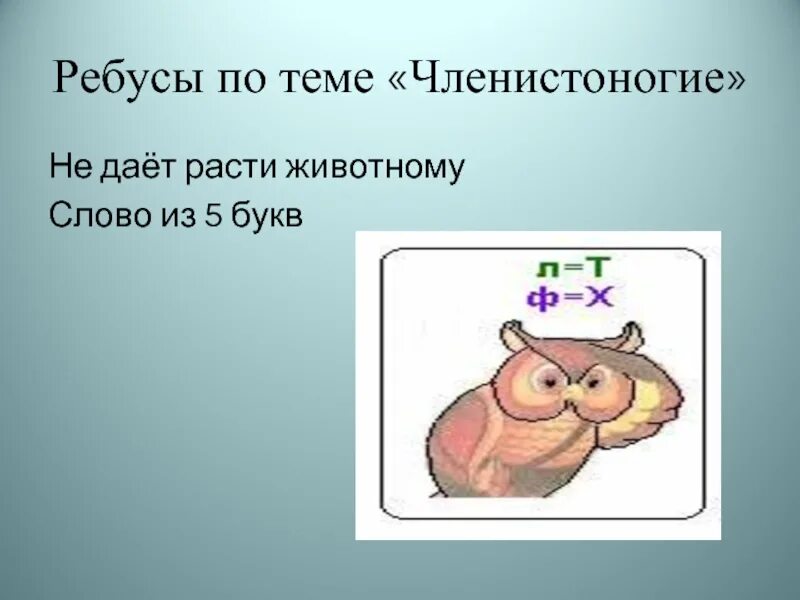 Ребусы по теме «Членистоногие»

Не даёт расти животному

Слово из 5 букв

л=Т
ф=Х